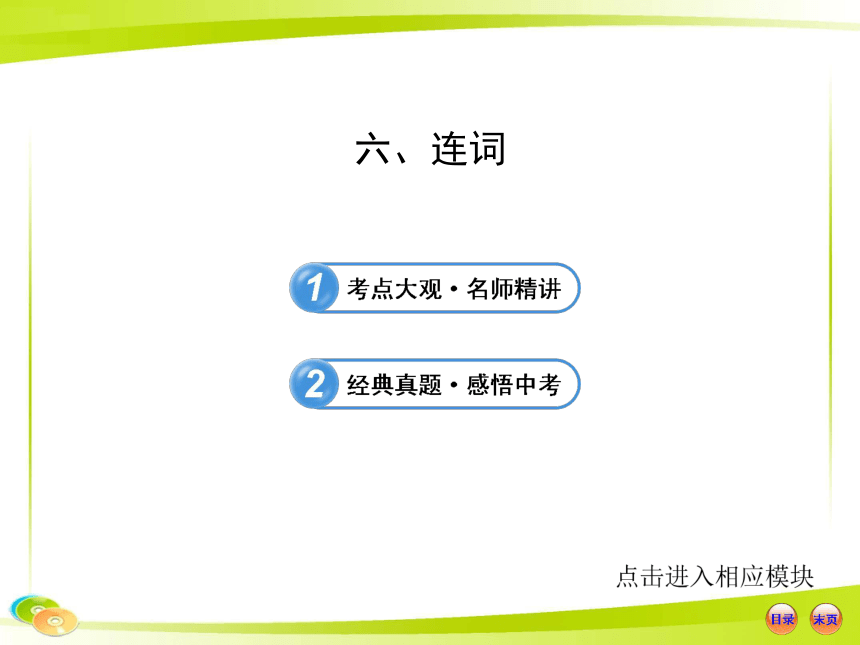 六、连词

1 考点大观·名师精讲

2 经典真题·感悟中考

点击进入相应模块

目录 末页